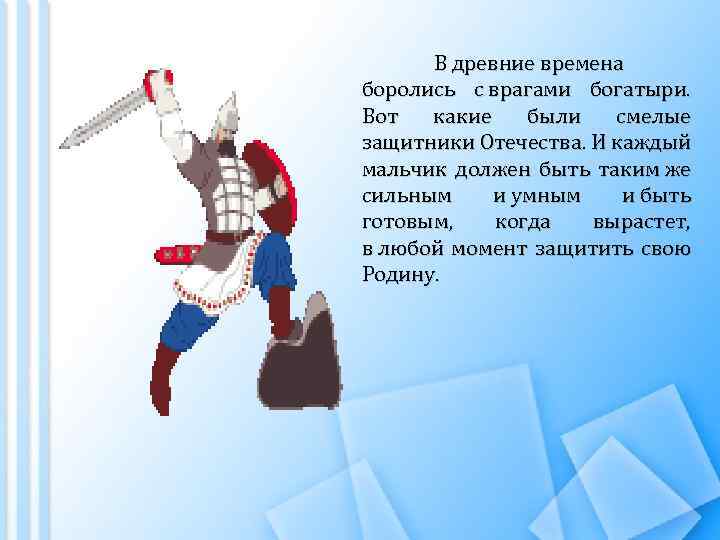 В древние времена боролись с врагами богатыри. Вот какие были смелые защитники Отечества. И каждый мальчик должен быть таким же сильным и умным и быть готовым, когда вырастет, в любой момент защитить свою Родину.